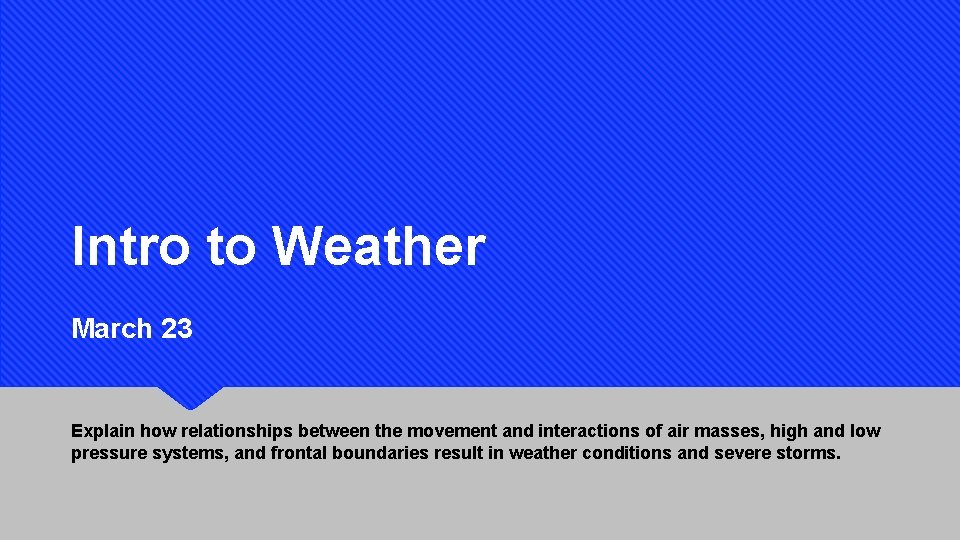 Intro to Weather

March 23

Explain how relationships between the movement and interactions of air masses, high and low pressure systems, and frontal boundaries result in weather conditions and severe storms.